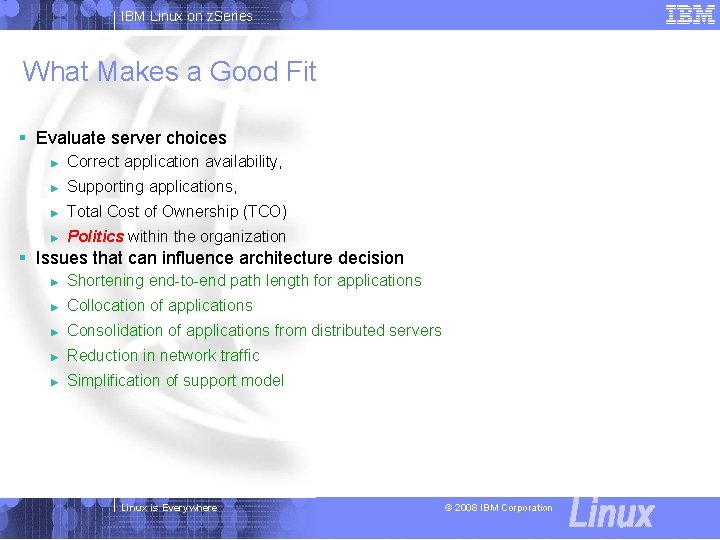 IBM Linux on zSeries

IBM

What Makes a Good Fit

▪ Evaluate server choices
► Correct application availability,
► Supporting applications,
► Total Cost of Ownership (TCO)
► Politics within the organization
▪ Issues that can influence architecture decision
► Shortening end-to-end path length for applications
► Collocation of applications
► Consolidation of applications from distributed servers
► Reduction in network traffic
► Simplification of support model

Linux is Everywhere

© 2008 IBM Corporation

Linux